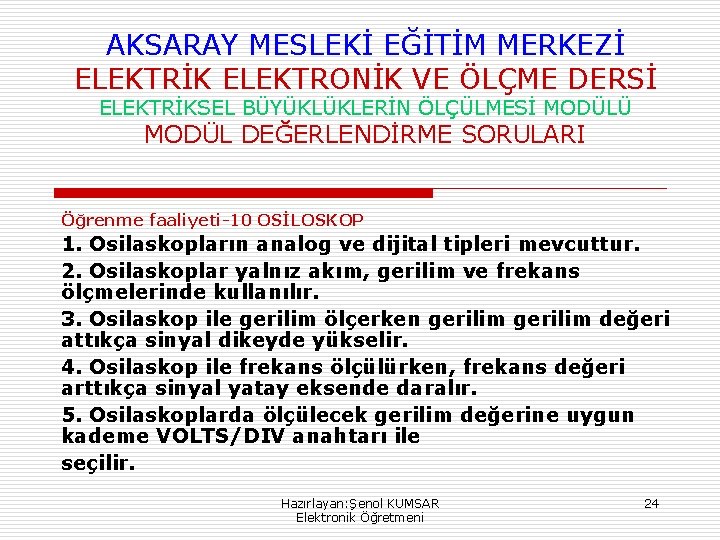 AKSARAY MESLEKİ EĞİTİM MERKEZİ
ELEKTRİK ELEKTRONİK VE ÖLÇME DERSİ
ELEKTRİKSEL BÜYÜKLÜKLERİN ÖLÇÜLMESİ MODÜLÜ
MODÜL DEĞERLENDİRME SORULARI

Öğrenme faaliyeti-10 OSİLOSKOP

1. Osilaskopların analog ve dijital tipleri mevcuttur.

2. Osilaskoplar yalnız akım, gerilim ve frekans ölçmelerinde kullanılır.

3. Osilaskop ile gerilim ölçerken gerilim gerilim değeri attıkça sinyal dikeyde yükselir.

4. Osilaskop ile frekans ölçülürken, frekans değeri arttıkça sinyal yatay eksende daralır.

5. Osilaskoplarda ölçülecek gerilim değerine uygun kademe VOLTS/DIV anahtarı ile
seçilir.

Hazırlayan:Şenol KUMSAR
Elektronik Öğretmeni

24